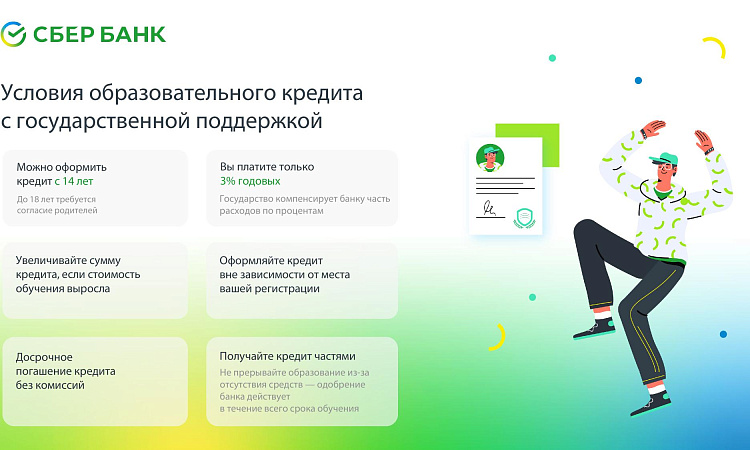 СБЕР БАНК

Условия образовательного кредита с государственной поддержкой

Можно оформить кредит с 14 лет
До 18 лет требуется согласие родителей

Вы платите только 3% годовых
Государство компенсирует банку часть расходов по процентам

Увеличивайте сумму кредита, если стоимость обучения выросла

Оформляйте кредит вне зависимости от места вашей регистрации

Досрочное погашение кредита без комиссий

Получайте кредит частями
Не прерывайте образование из-за отсутствия средств — одобрение банка действует в течение всего срока обучения